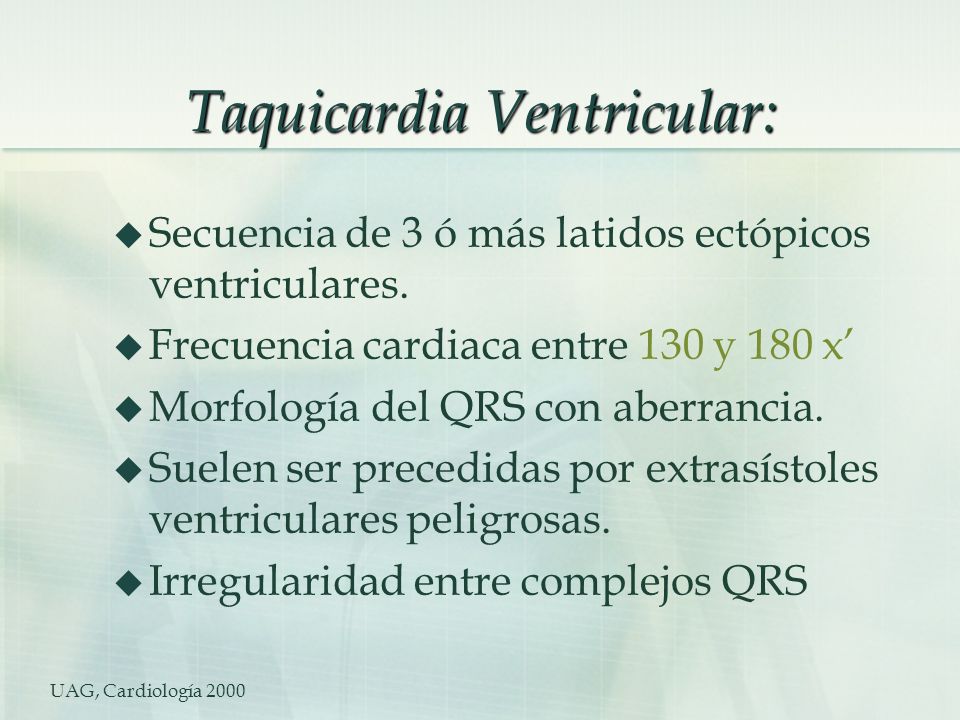 Taquicardia Ventricular:

◆ Secuencia de 3 ó más latidos ectópicos ventriculares.

◆ Frecuencia cardiaca entre 130 y 180 x’

◆ Morfología del QRS con aberrancia.

◆ Suelen ser precedidas por extrasístoles ventriculares peligrosas.

◆ Irregularidad entre complejos QRS

UAG, Cardiología 2000